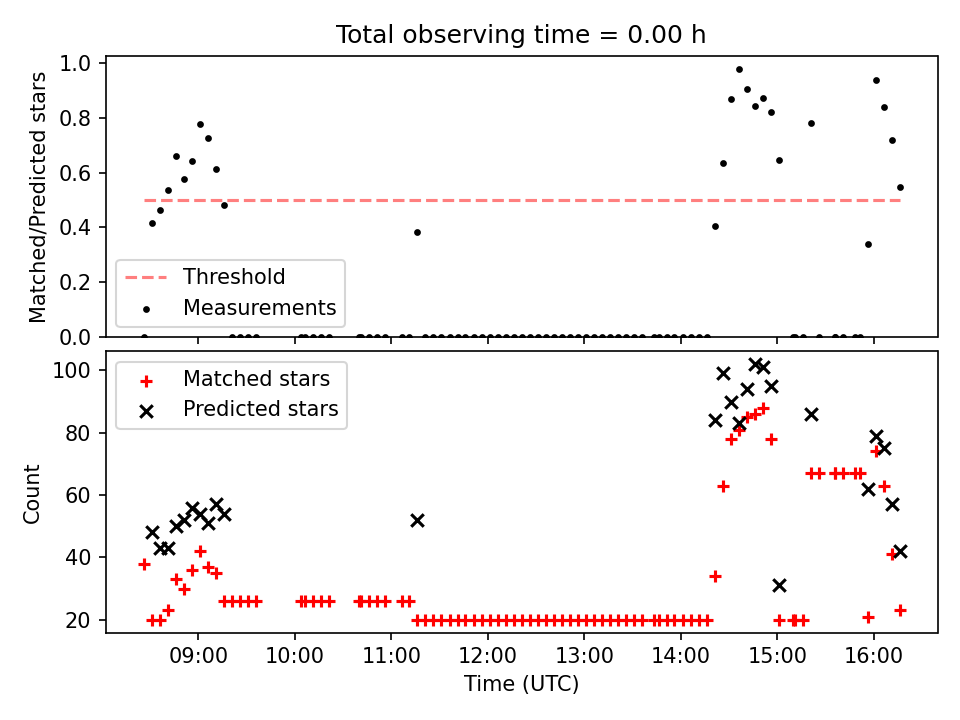 Total observing time = 0.00 h

Matched/Predicted stars

1.0
0.8
0.6
0.4
0.2
0.0

Threshold
Measurements

Count

100
80
60
40
20

Matched stars
Predicted stars

09:00
10:00
11:00
12:00
13:00
14:00
15:00
16:00

Time (UTC)